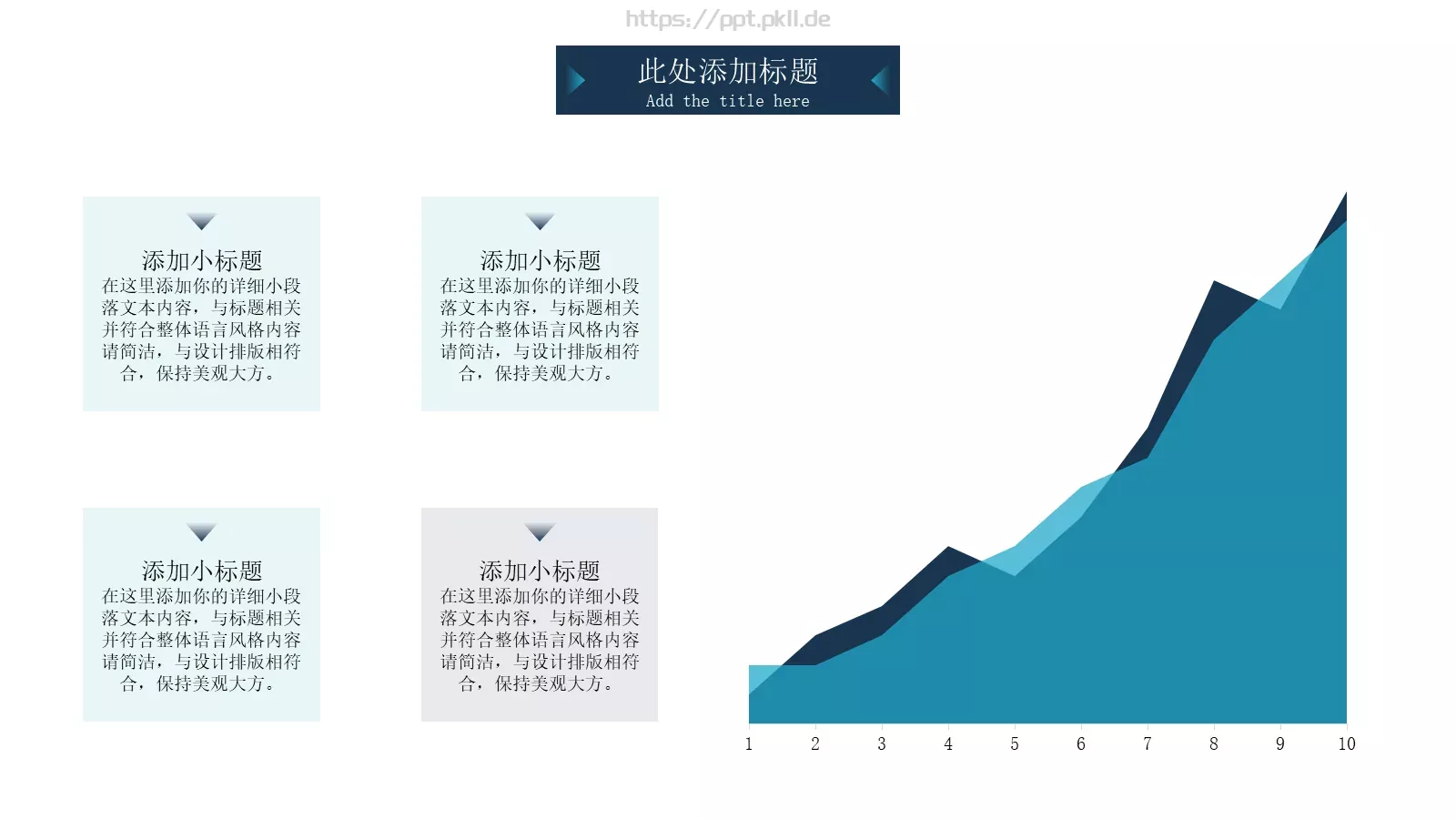 https://ppt.pkll.de

此处添加标题
Add the title here

添加小标题
在这里添加你的详细小段落文本内容，与标题相关并符合整体语言风格内容请简洁，与设计排版相符合，保持美观大方。

添加小标题
在这里添加你的详细小段落文本内容，与标题相关并符合整体语言风格内容请简洁，与设计排版相符合，保持美观大方。

添加小标题
在这里添加你的详细小段落文本内容，与标题相关并符合整体语言风格内容请简洁，与设计排版相符合，保持美观大方。

添加小标题
在这里添加你的详细小段落文本内容，与标题相关并符合整体语言风格内容请简洁，与设计排版相符合，保持美观大方。

1 2 3 4 5 6 7 8 9 10